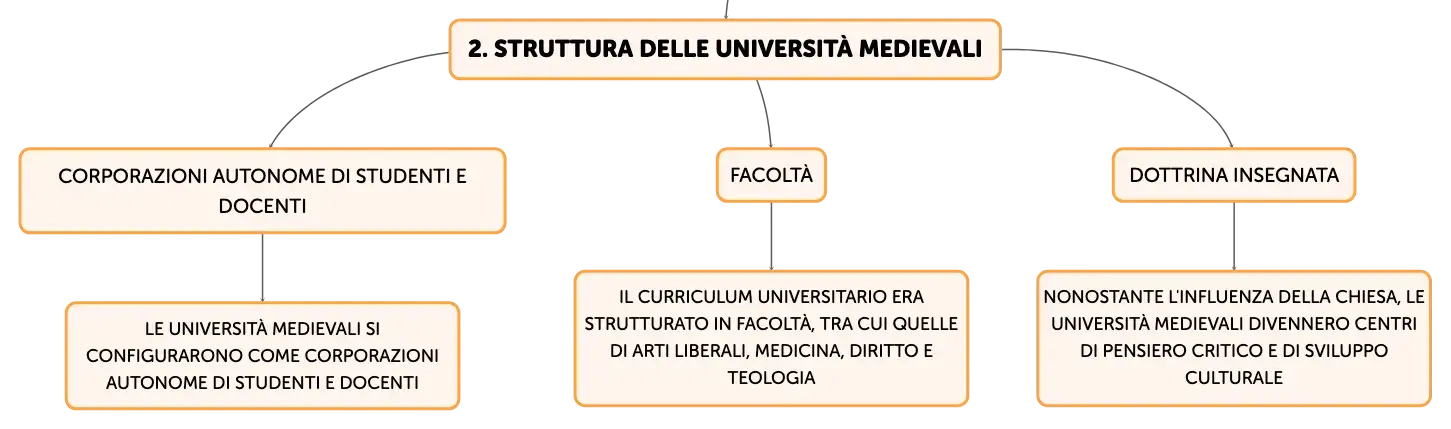 2. STRUTTURA DELLE UNIVERSITÀ MEDIEVALI

CORPORAZIONI AUTONOME DI STUDENTI E DOCENTI

LE UNIVERSITÀ MEDIEVALI SI CONFIGURARONO COME CORPORAZIONI AUTONOME DI STUDENTI E DOCENTI

FACOLTÀ

IL CURRICULUM UNIVERSITARIO ERA STRUTTURATO IN FACOLTÀ, TRA CUI QUELLE DI ARTI LIBERALI, MEDICINA, DIRITTO E TEOLOGIA

DOTTRINA INSEGNATA

NONOSTANTE L'INFLUENZA DELLA CHIESA, LE UNIVERSITÀ MEDIEVALI DIVENNERO CENTRI DI PENSIERO CRITICO E DI SVILUPPO CULTURALE